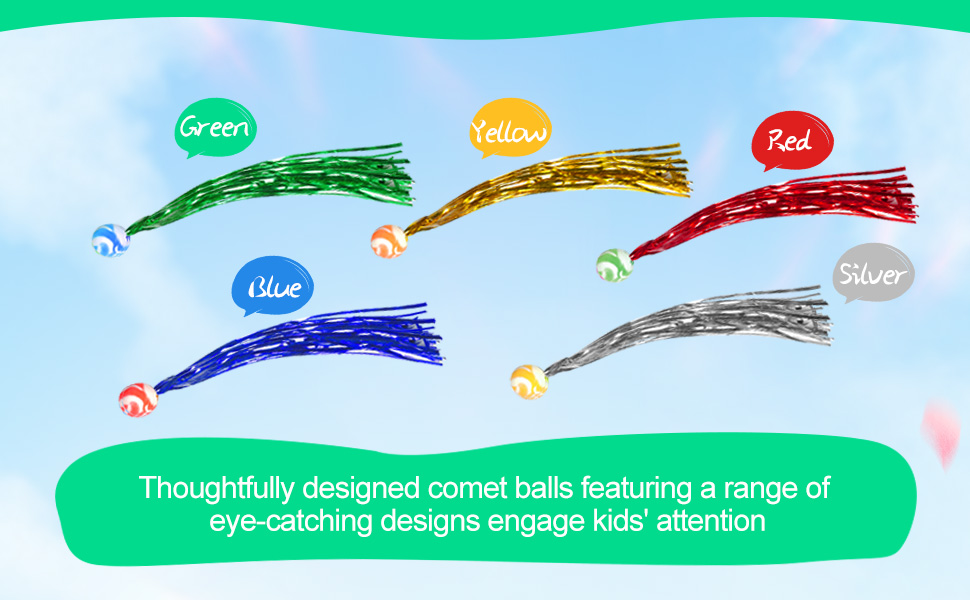 Green

Yellow

Red

Blue

Silver

Thoughtfully designed comet balls featuring a range of eye-catching designs engage kids' attention